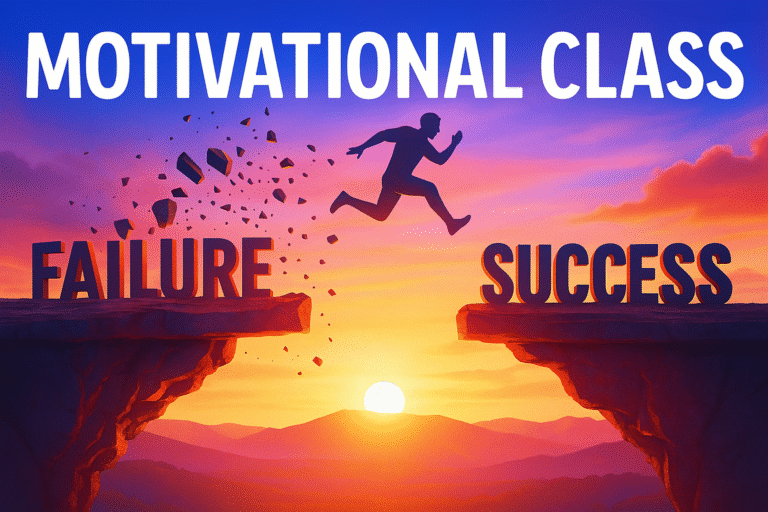 MOTIVATIONAL CLASS

FAILURE

SUCCESS